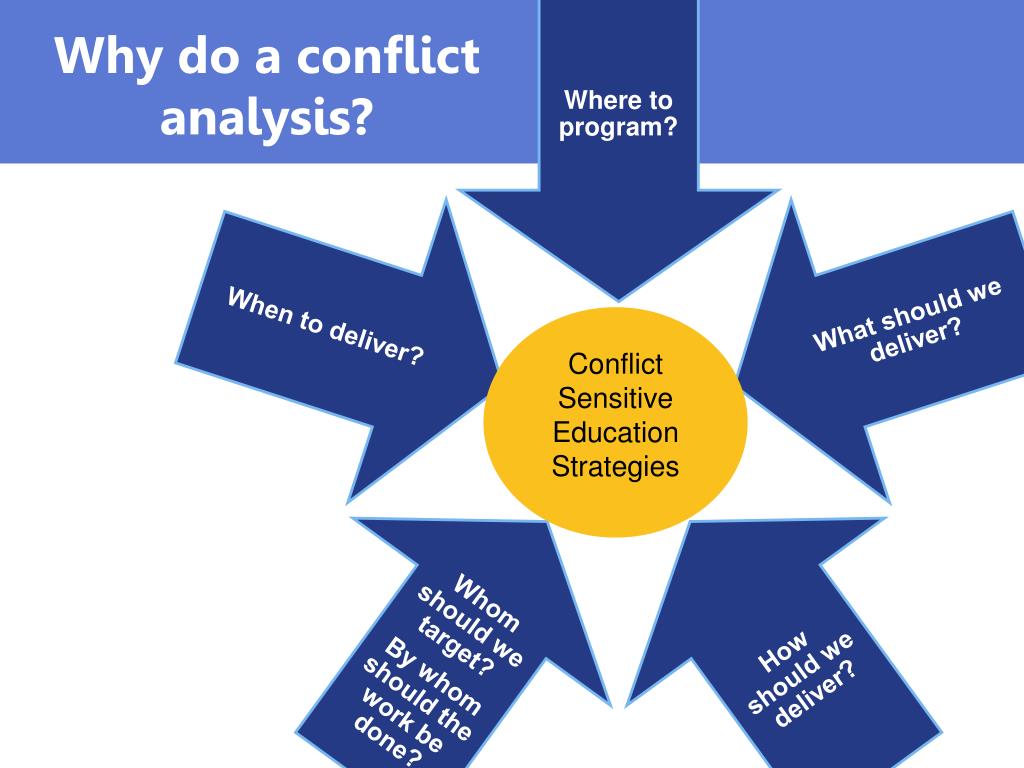 Why do a conflict analysis?

Where to program?

When to deliver?

What should we deliver?

Conflict Sensitive Education Strategies

Whom should we target? By whom should the work be done?

How should we deliver?